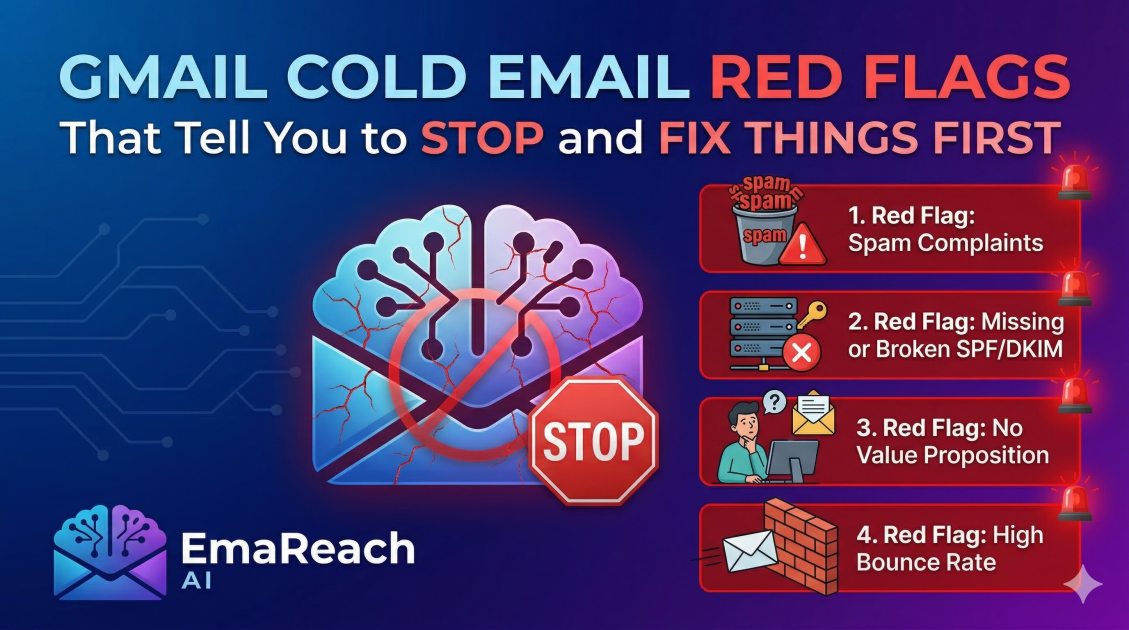 GMAIL COLD EMAIL RED FLAGS
That Tell You to STOP and FIX THINGS FIRST

spam
spam
spam

1. Red Flag: Spam Complaints

2. Red Flag: Missing or Broken SPF/DKIM

3. Red Flag: No Value Proposition

4. Red Flag: High Bounce Rate

STOP

EmaReach
AI